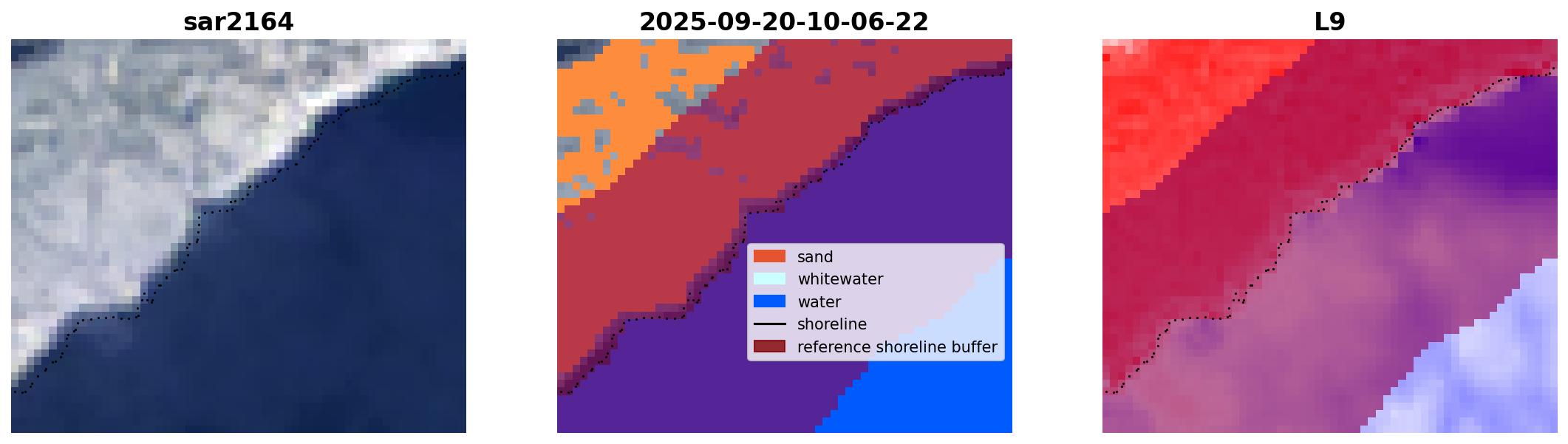 sar2164

2025-09-20-10-06-22

sand
whitewater
water
shoreline
reference shoreline buffer

L9